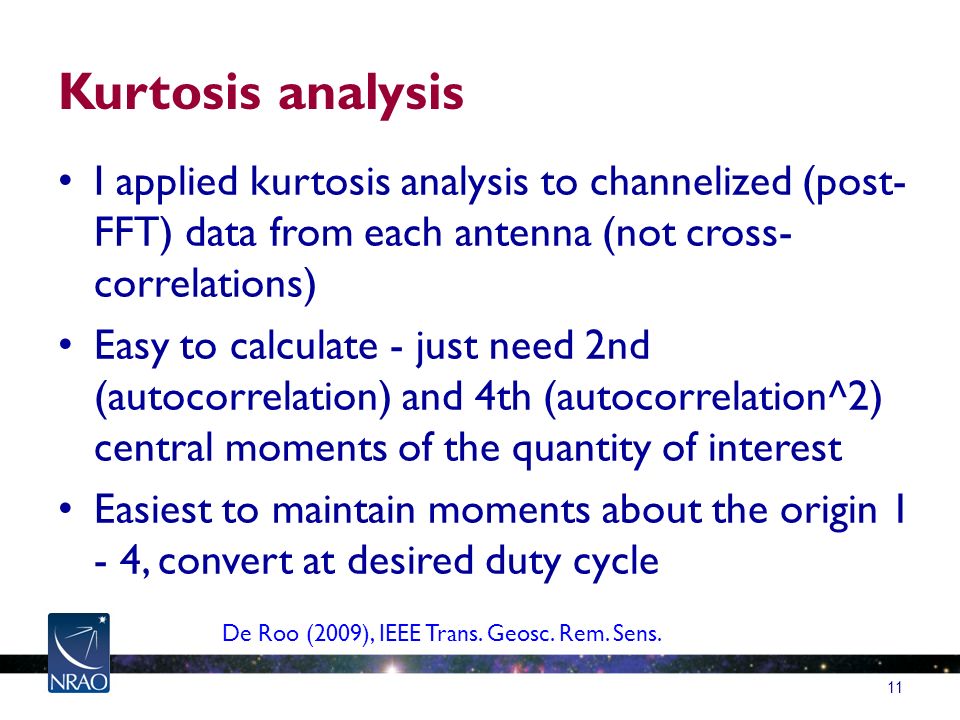 Kurtosis analysis

• I applied kurtosis analysis to channelized (post-FFT) data from each antenna (not cross-correlations)

• Easy to calculate - just need 2nd (autocorrelation) and 4th (autocorrelation^2) central moments of the quantity of interest

• Easiest to maintain moments about the origin 1 - 4, convert at desired duty cycle

De Roo (2009), IEEE Trans. Geosc. Rem. Sens.

NRAO

11